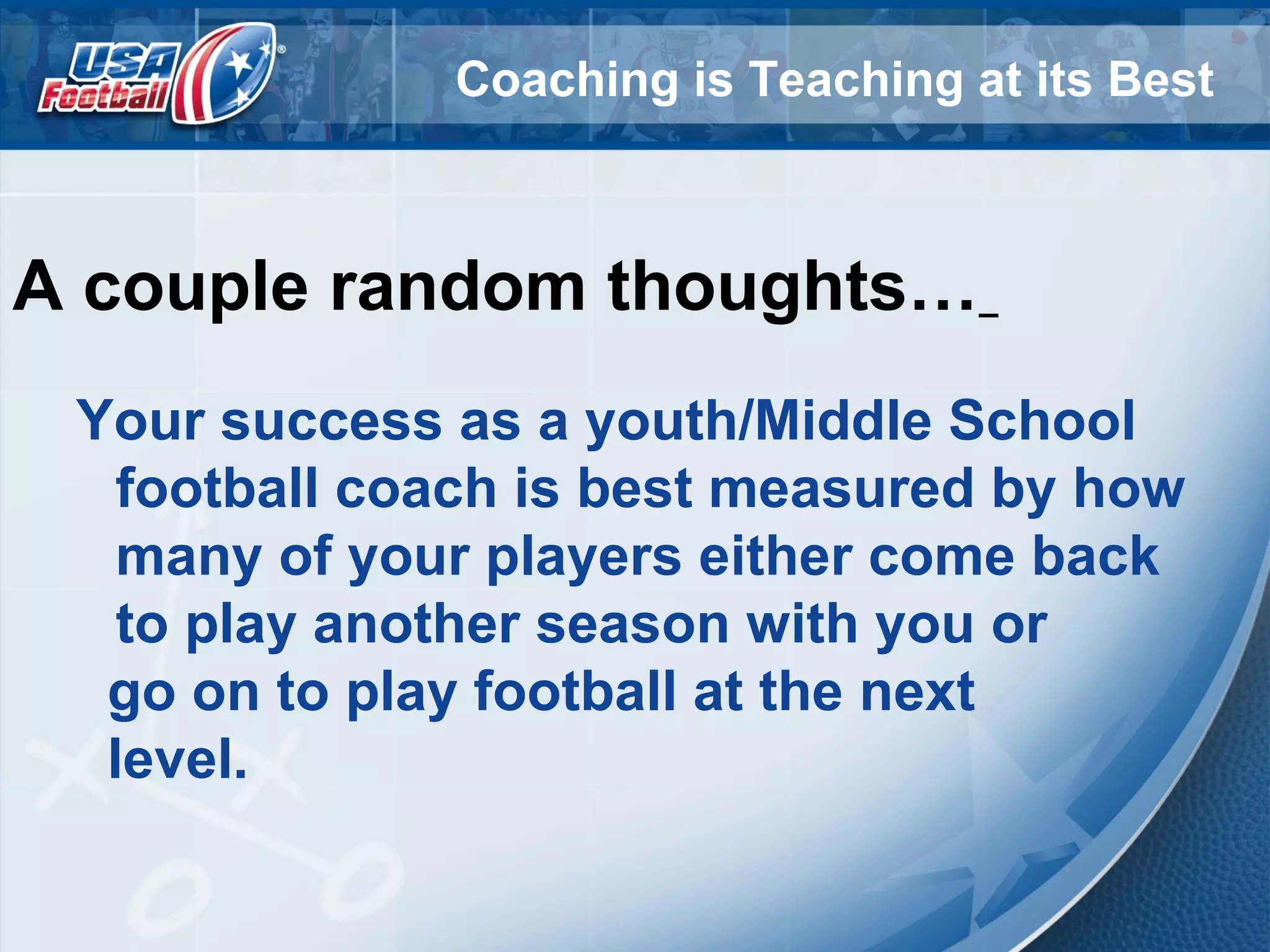 USA Football®

Coaching is Teaching at its Best

A couple random thoughts…_

Your success as a youth/Middle School football coach is best measured by how many of your players either come back to play another season with you or go on to play football at the next level.